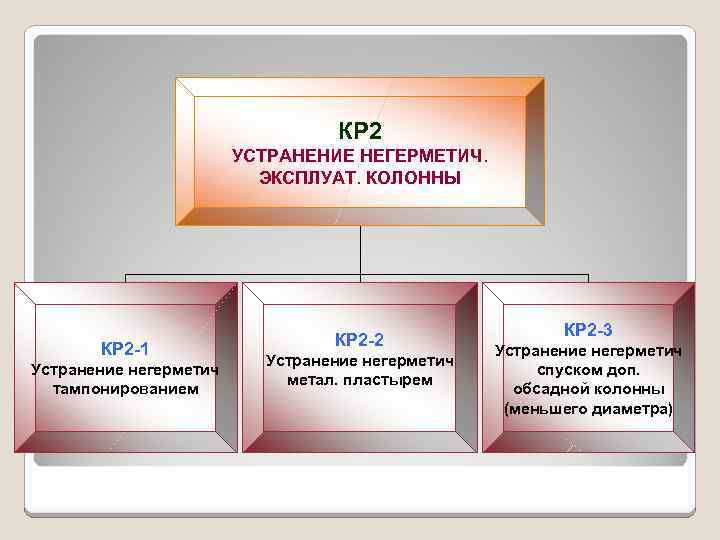 КР2
УСТРАНЕНИЕ НЕГЕРМЕТИЧ.
ЭКСПЛУАТ. КОЛОННЫ

КР2-1
Устранение негерметич тампонированием

КР2-2
Устранение негерметич метал. пластырем

КР2-3
Устранение негерметич спуском доп. обсадной колонны (меньшего диаметра)